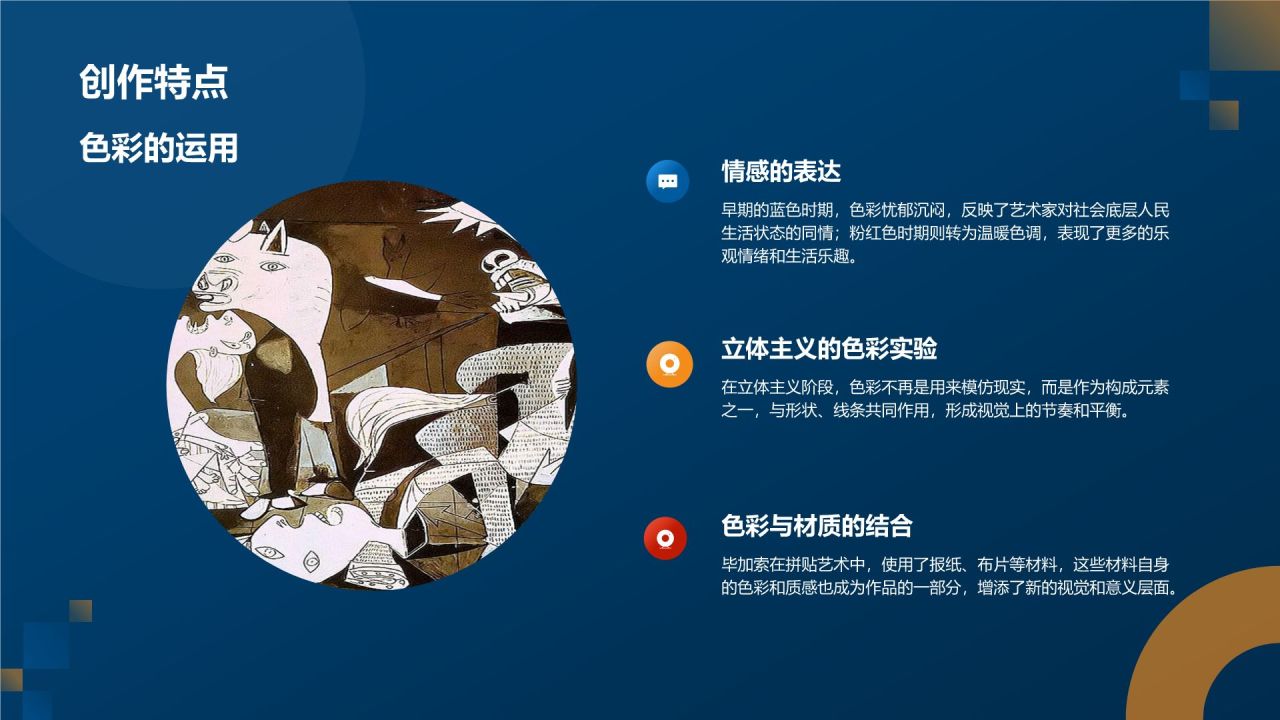 创作特点

色彩的运用

情感的表达

早期的蓝色时期，色彩忧郁沉闷，反映了艺术家对社会底层人民生活状态的同情；粉红色时期则转为温暖色调，表现了更多的乐观情绪和生活乐趣。

立体主义的色彩实验

在立体主义阶段，色彩不再是用来模仿现实，而是作为构成元素之一，与形状、线条共同作用，形成视觉上的节奏和平衡。

色彩与材质的结合

毕加索在拼贴艺术中，使用了报纸、布片等材料，这些材料自身的色彩和质感也成为作品的一部分，增添了新的视觉和意义层面。